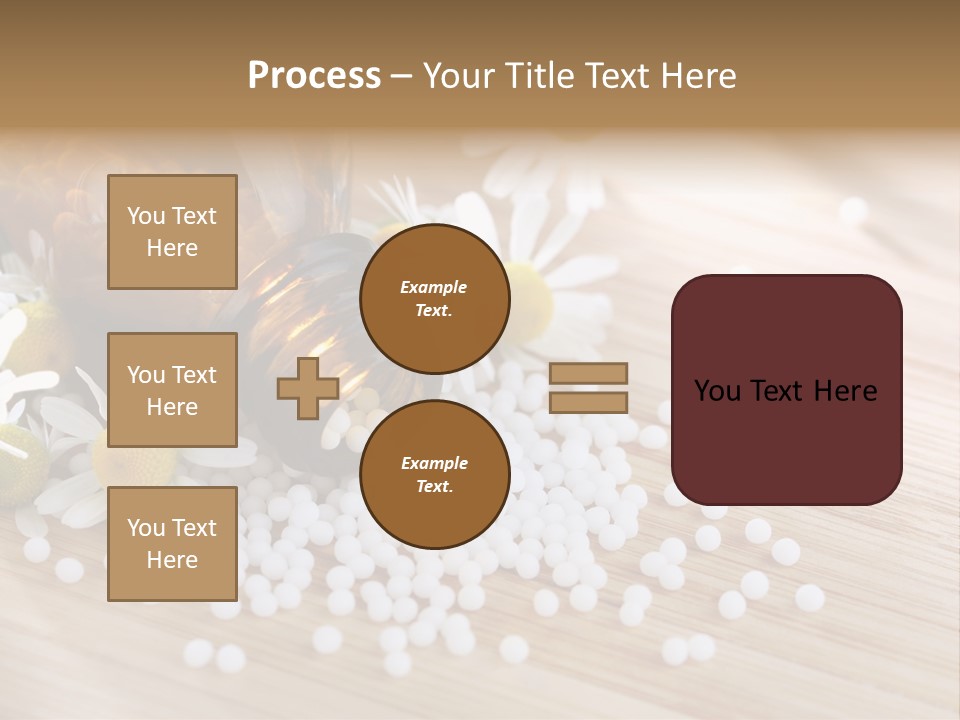 Process – Your Title Text Here

You Text Here

You Text Here

You Text Here

Example Text.

Example Text.

You Text Here